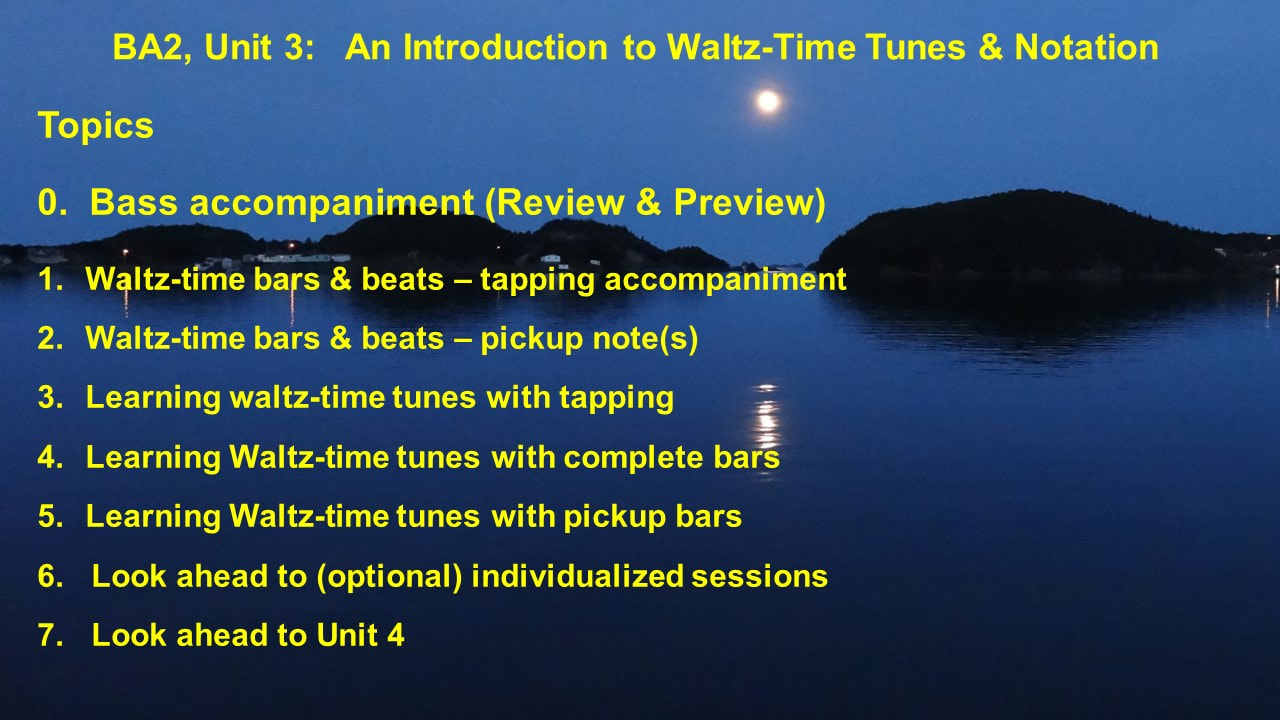 BA2, Unit 3: An Introduction to Waltz-Time Tunes & Notation

Topics

0. Bass accompaniment (Review & Preview)

1. Waltz-time bars & beats – tapping accompaniment

2. Waltz-time bars & beats – pickup note(s)

3. Learning waltz-time tunes with tapping

4. Learning Waltz-time tunes with complete bars

5. Learning Waltz-time tunes with pickup bars

6. Look ahead to (optional) individualized sessions

7. Look ahead to Unit 4